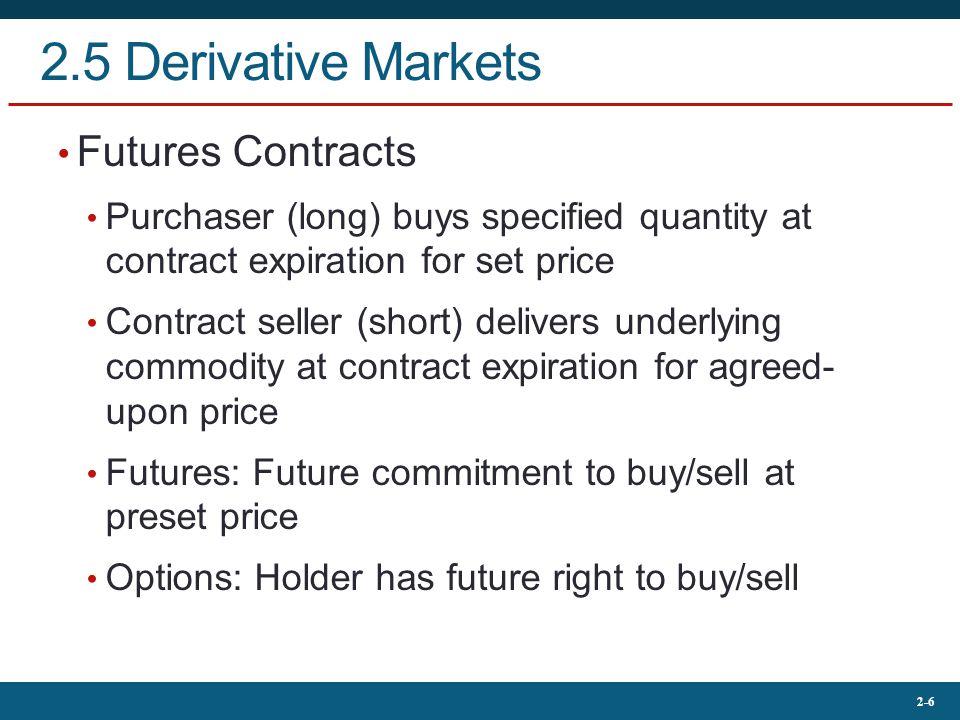 2.5 Derivative Markets

• Futures Contracts

• Purchaser (long) buys specified quantity at contract expiration for set price

• Contract seller (short) delivers underlying commodity at contract expiration for agreed-upon price

• Futures: Future commitment to buy/sell at preset price

• Options: Holder has future right to buy/sell

2-6